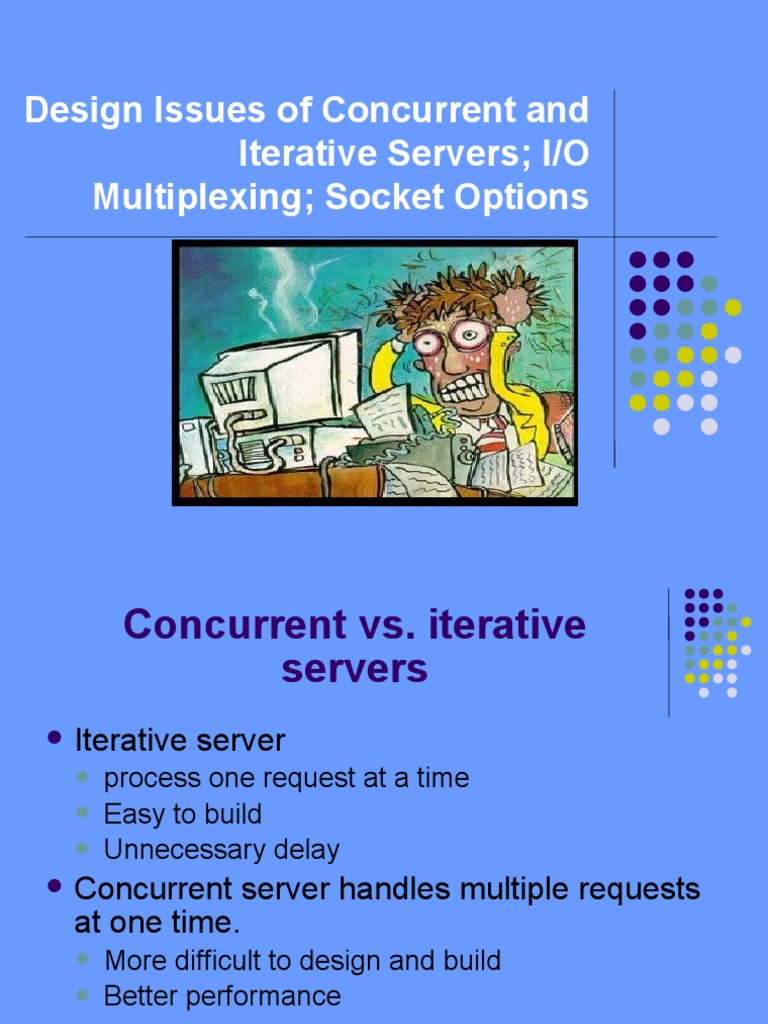 Design Issues of Concurrent and Iterative Servers; I/O Multiplexing; Socket Options

Concurrent vs. iterative servers

- Iterative server
  - process one request at a time
  - Easy to build
  - Unnecessary delay
- Concurrent server handles multiple requests at one time.
  - More difficult to design and build
  - Better performance